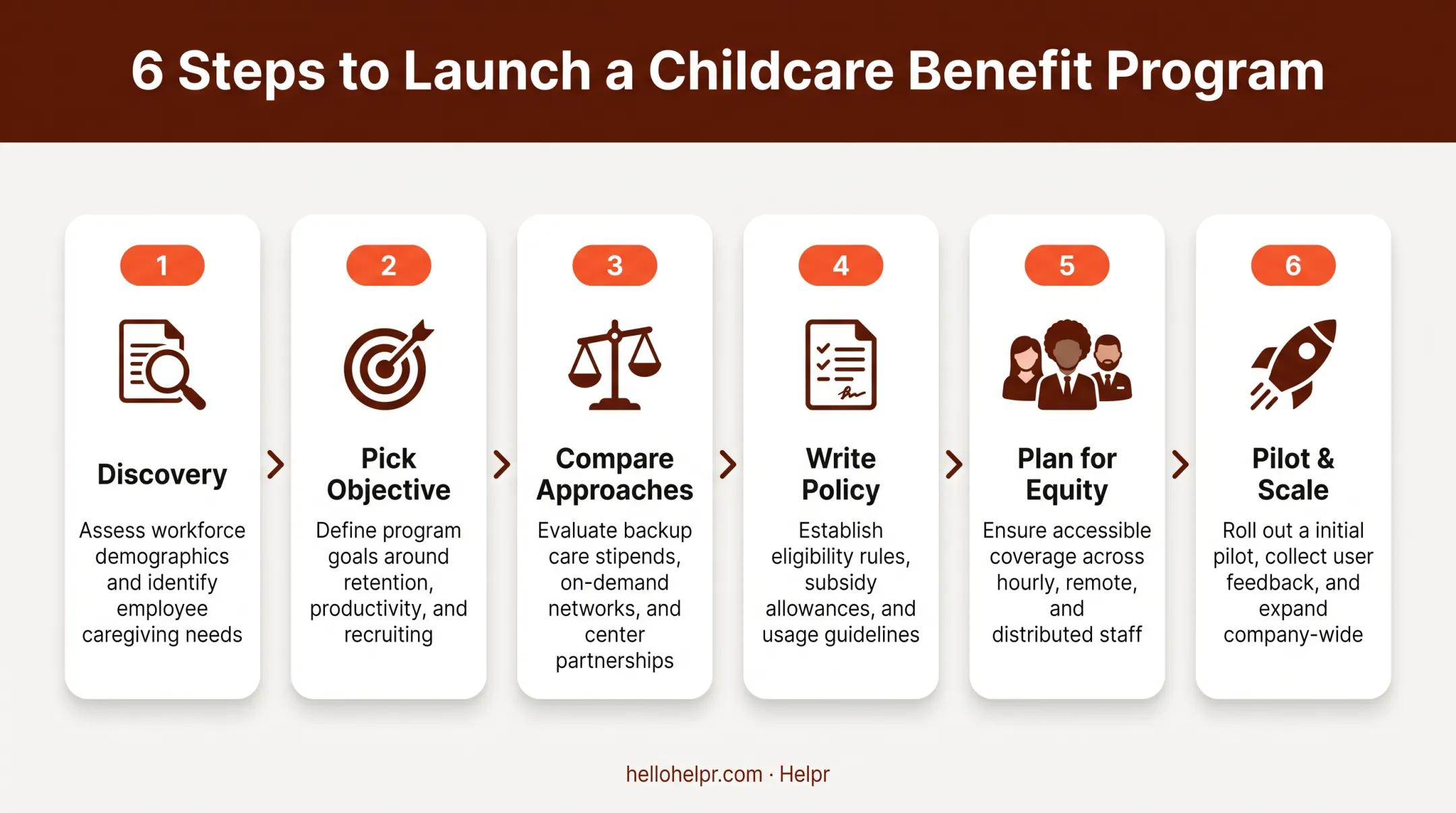 6 Steps to Launch a Childcare Benefit Program

1

Discovery

Assess workforce demographics and identify employee caregiving needs

2

Pick Objective

Define program goals around retention, productivity, and recruiting

3

Compare Approaches

Evaluate backup care stipends, on-demand networks, and center partnerships

4

Write Policy

Establish eligibility rules, subsidy allowances, and usage guidelines

5

Plan for Equity

Ensure accessible coverage across hourly, remote, and distributed staff

6

Pilot & Scale

Roll out a initial pilot, collect user feedback, and expand company-wide

hellohelpr.com · Helpr